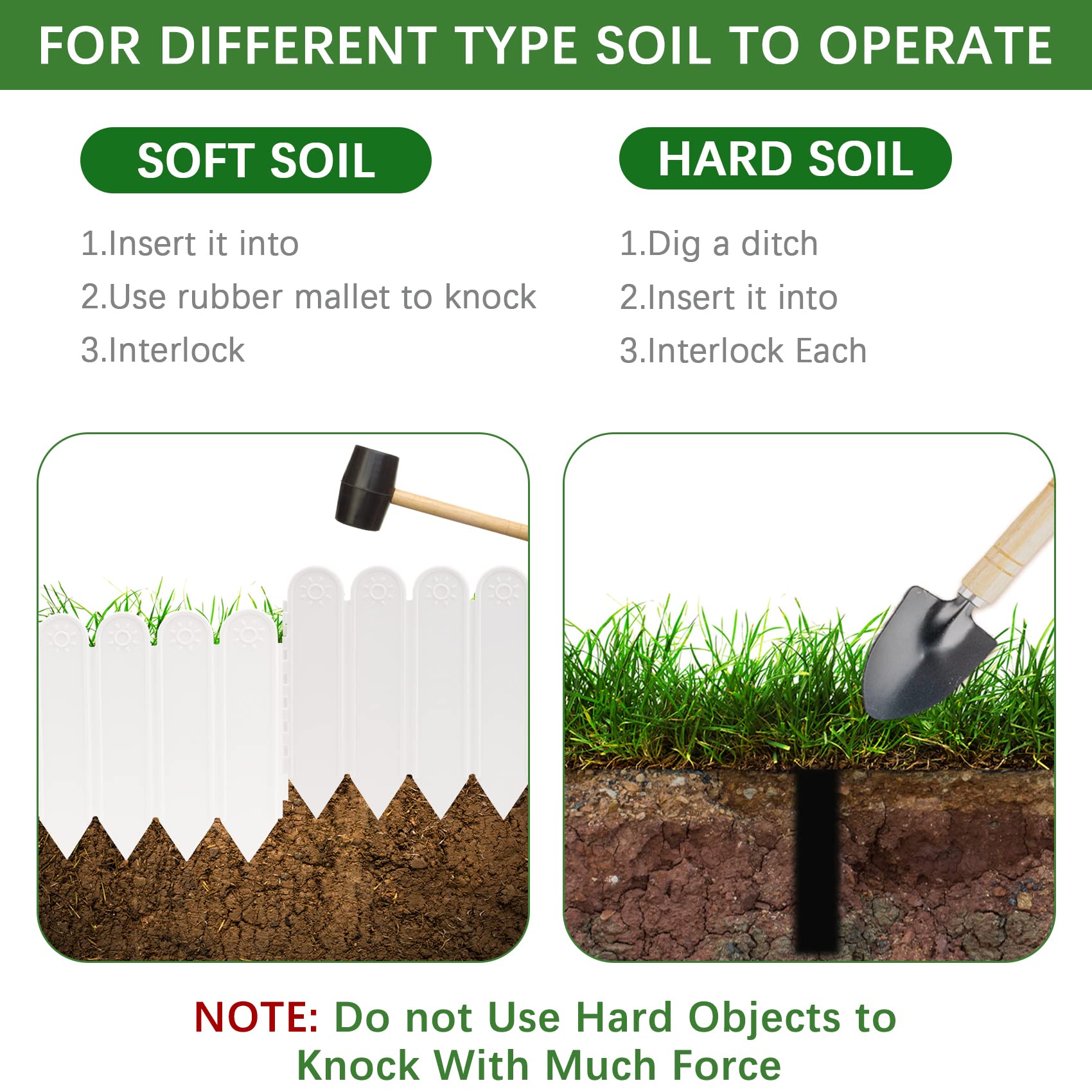 FOR DIFFERENT TYPE SOIL TO OPERATE

SOFT SOIL

1.Insert it into
2.Use rubber mallet to knock
3.Interlock

HARD SOIL

1.Dig a ditch
2.Insert it into
3.Interlock Each

NOTE: Do not Use Hard Objects to Knock With Much Force